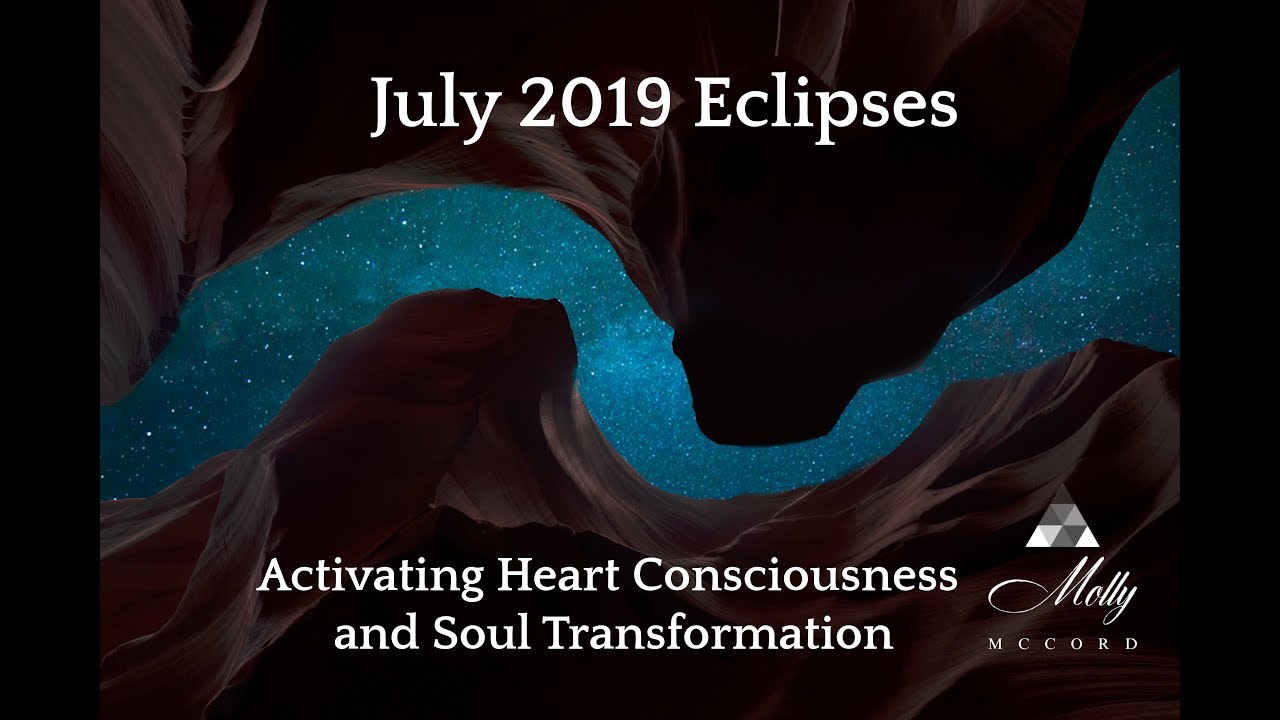 July 2019 Eclipses

Activating Heart Consciousness and Soul Transformation

Molly
MCCORD